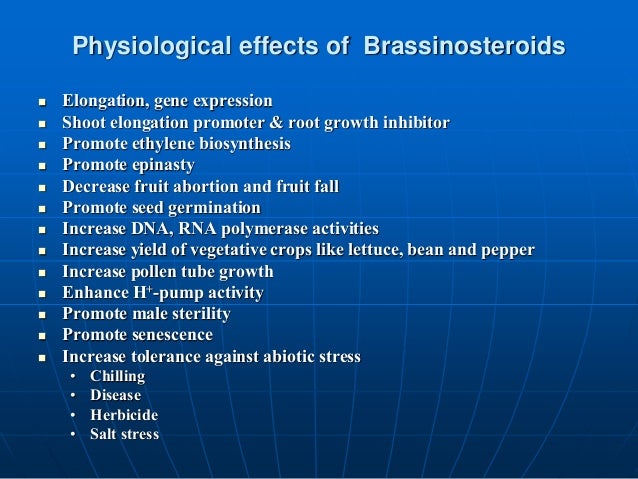 Physiological effects of Brassinosteroids

- Elongation, gene expression
- Shoot elongation promoter & root growth inhibitor
- Promote ethylene biosynthesis
- Promote epinasty
- Decrease fruit abortion and fruit fall
- Promote seed germination
- Increase DNA, RNA polymerase activities
- Increase yield of vegetative crops like lettuce, bean and pepper
- Increase pollen tube growth
- Enhance $H^+$-pump activity
- Promote male sterility
- Promote senescence
- Increase tolerance against abiotic stress
  - Chilling
  - Disease
  - Herbicide
  - Salt stress